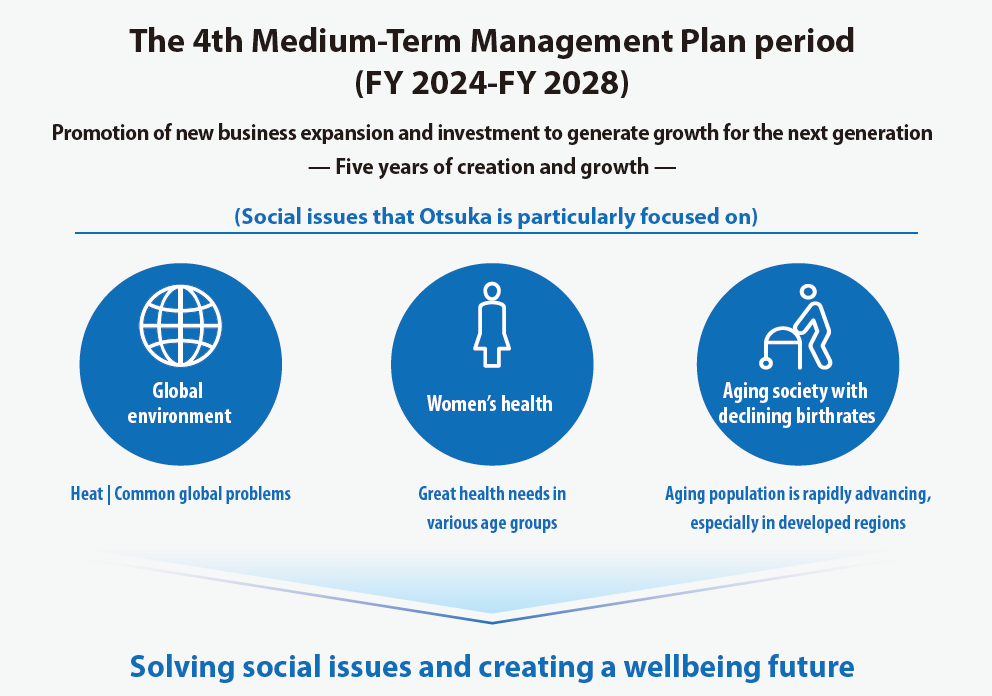 The 4th Medium-Term Management Plan period
(FY 2024-FY 2028)

Promotion of new business expansion and investment to generate growth for the next generation
— Five years of creation and growth —

(Social issues that Otsuka is particularly focused on)

Global environment

Heat | Common global problems

Women's health

Great health needs in various age groups

Aging society with declining birthrates

Aging population is rapidly advancing, especially in developed regions

Solving social issues and creating a wellbeing future